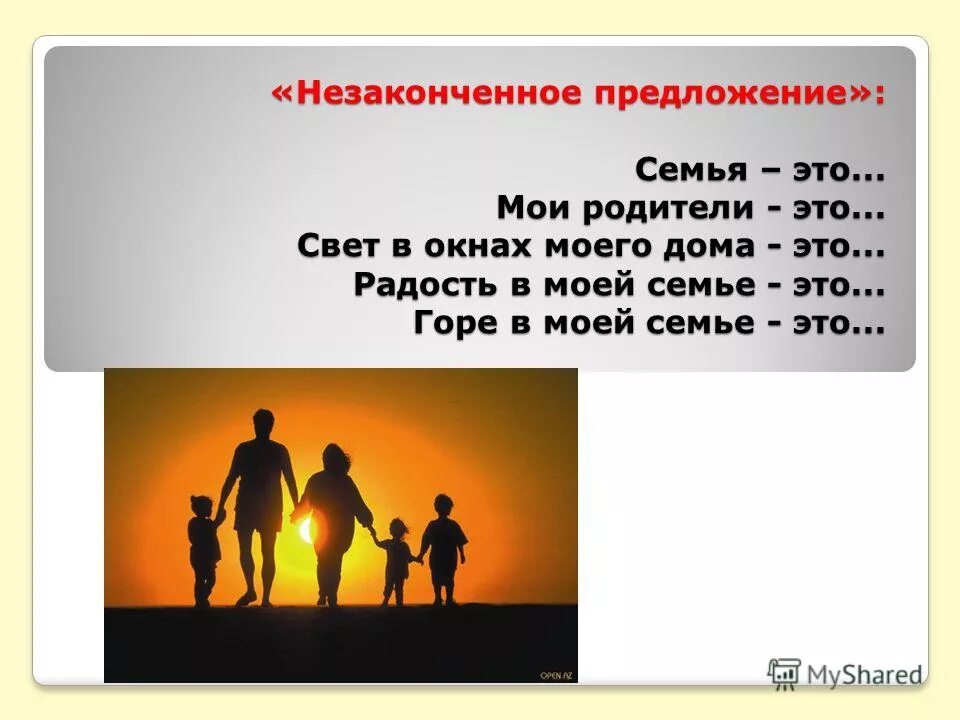 «Незаконченное предложение»:

Семья – это…
Мои родители - это…
Свет в окнах моего дома - это…
Радость в моей семье - это…
Горе в моей семье - это…

OPEN.AZ

MyShared